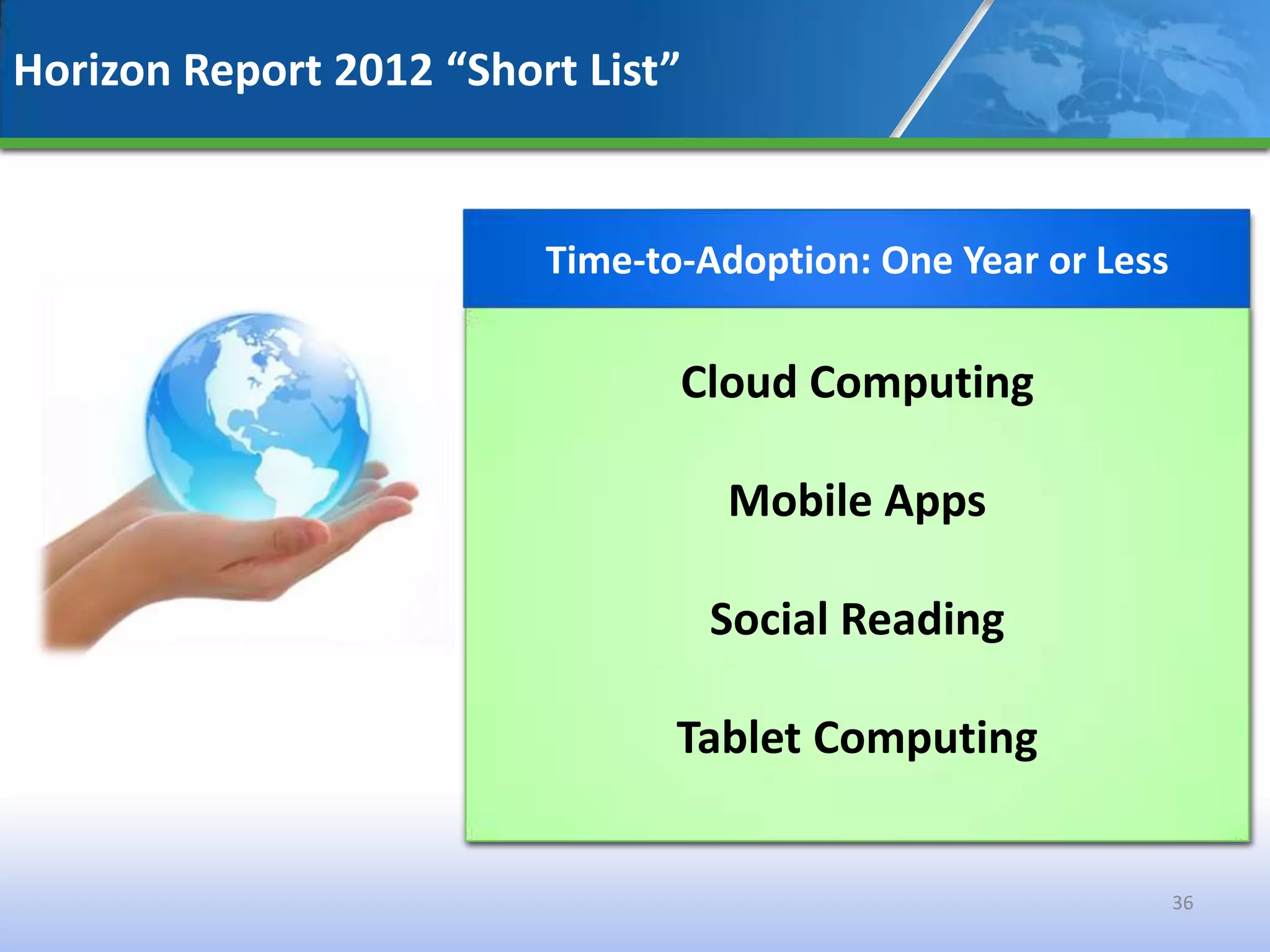 Horizon Report 2012 “Short List”

Time-to-Adoption: One Year or Less

Cloud Computing

Mobile Apps

Social Reading

Tablet Computing

36